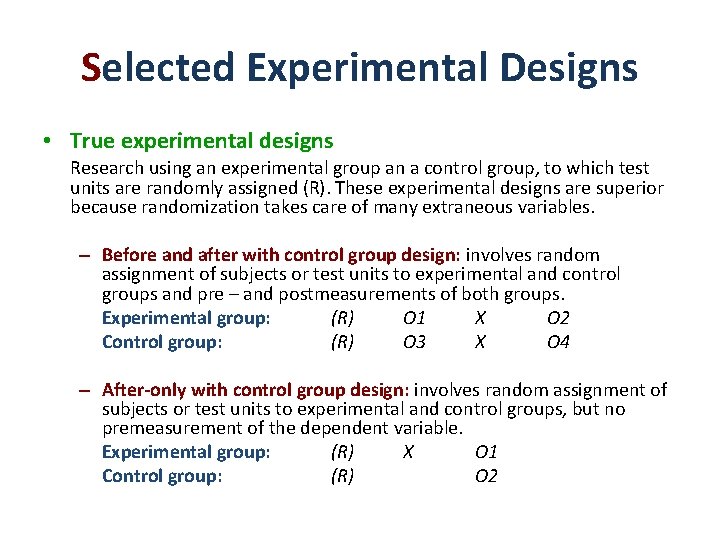 Selected Experimental Designs

• True experimental designs

Research using an experimental group an a control group, to which test units are randomly assigned (R). These experimental designs are superior because randomization takes care of many extraneous variables.

– Before and after with control group design: involves random assignment of subjects or test units to experimental and control groups and pre – and postmeasurements of both groups.

Experimental group: (R) O1 X O2
Control group: (R) O3 X O4

– After-only with control group design: involves random assignment of subjects or test units to experimental and control groups, but no premeasurement of the dependent variable.

Experimental group: (R) X O1
Control group: (R) O2